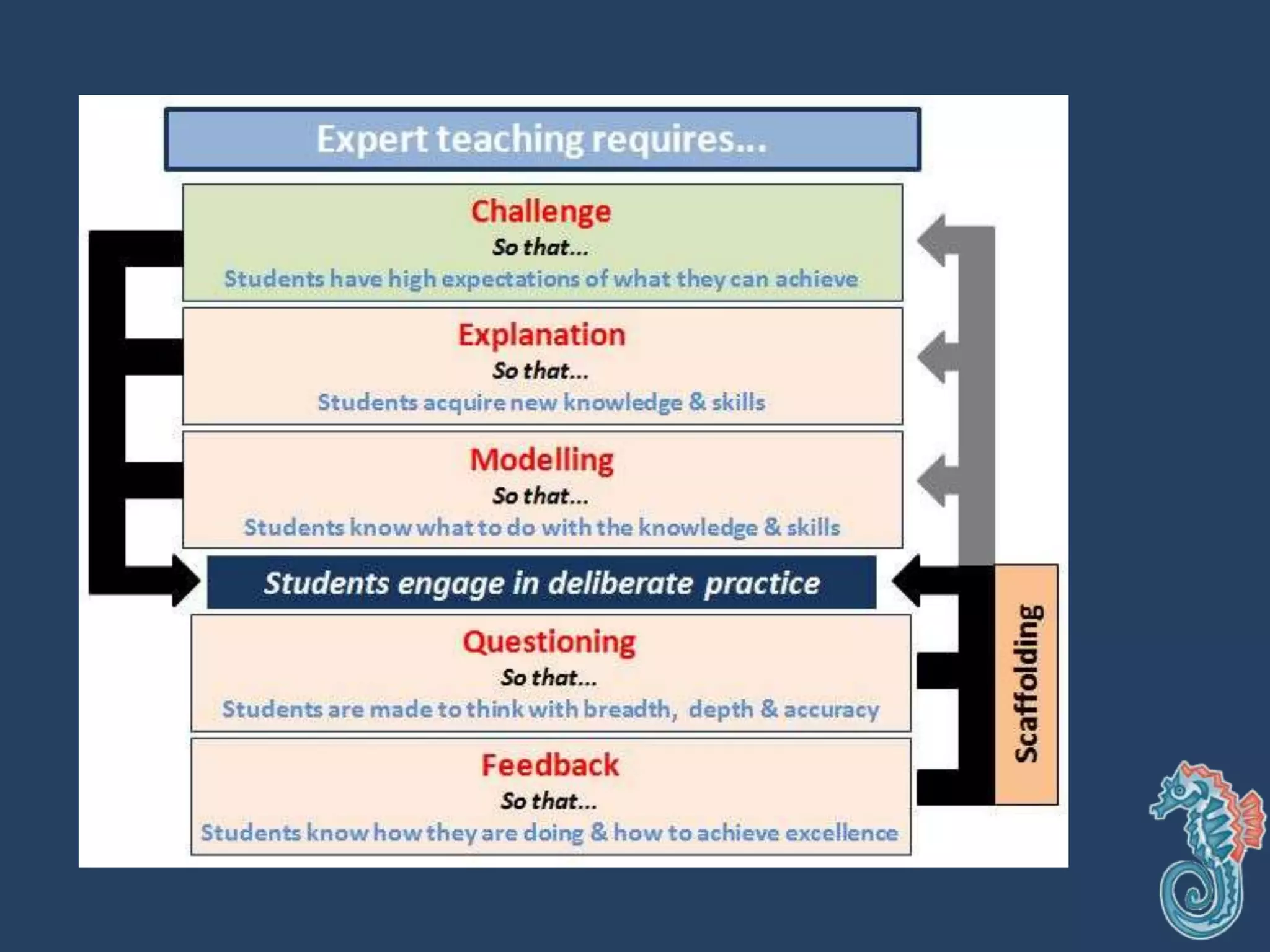 Expert teaching requires...

Challenge
So that...
Students have high expectations of what they can achieve

Explanation
So that...
Students acquire new knowledge & skills

Modelling
So that...
Students know what to do with the knowledge & skills

Students engage in deliberate practice

Questioning
So that...
Students are made to think with breadth, depth & accuracy

Feedback
So that...
Students know how they are doing & how to achieve excellence

Scaffolding